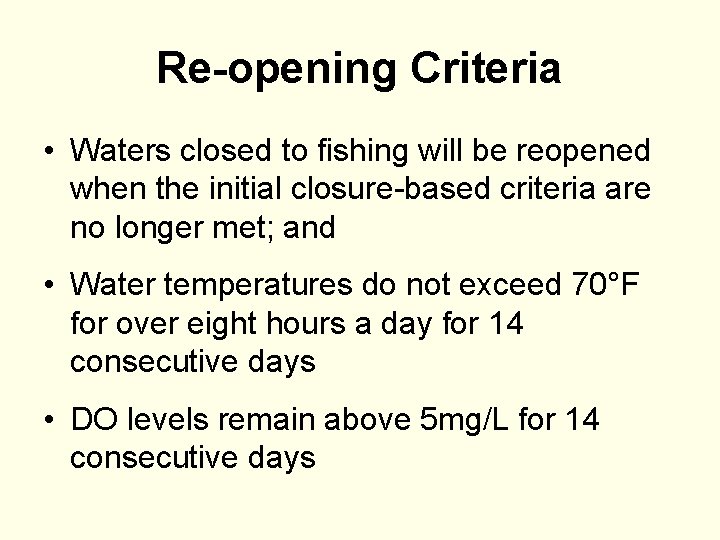 Re-opening Criteria

• Waters closed to fishing will be reopened when the initial closure-based criteria are no longer met; and

• Water temperatures do not exceed 70°F for over eight hours a day for 14 consecutive days

• DO levels remain above 5mg/L for 14 consecutive days